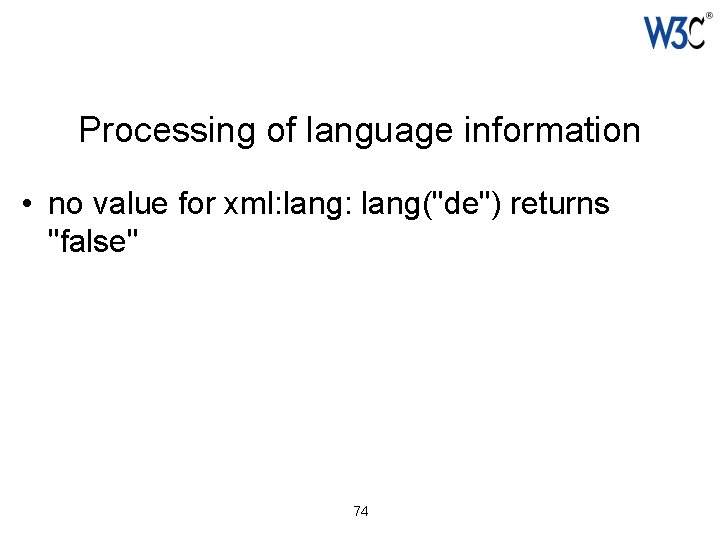 W3C®

Processing of language information

• no value for xml:lang: lang("de") returns "false"

74